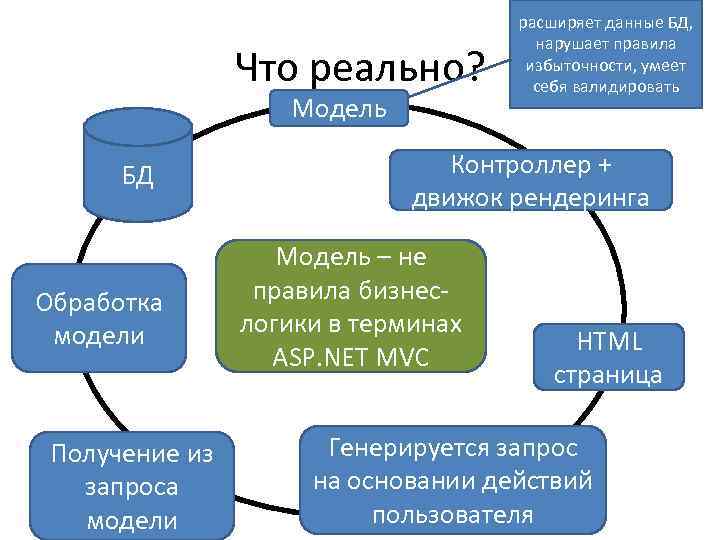 Что реально?

расширяет данные БД, нарушает правила избыточности, умеет себя валидировать

Модель

БД

Контроллер + движок рендеринга

Модель – не правила бизнес-логики в терминах ASP.NET MVC

Обработка модели

HTML страница

Получение из запроса модели

Генерируется запрос на основании действий пользователя